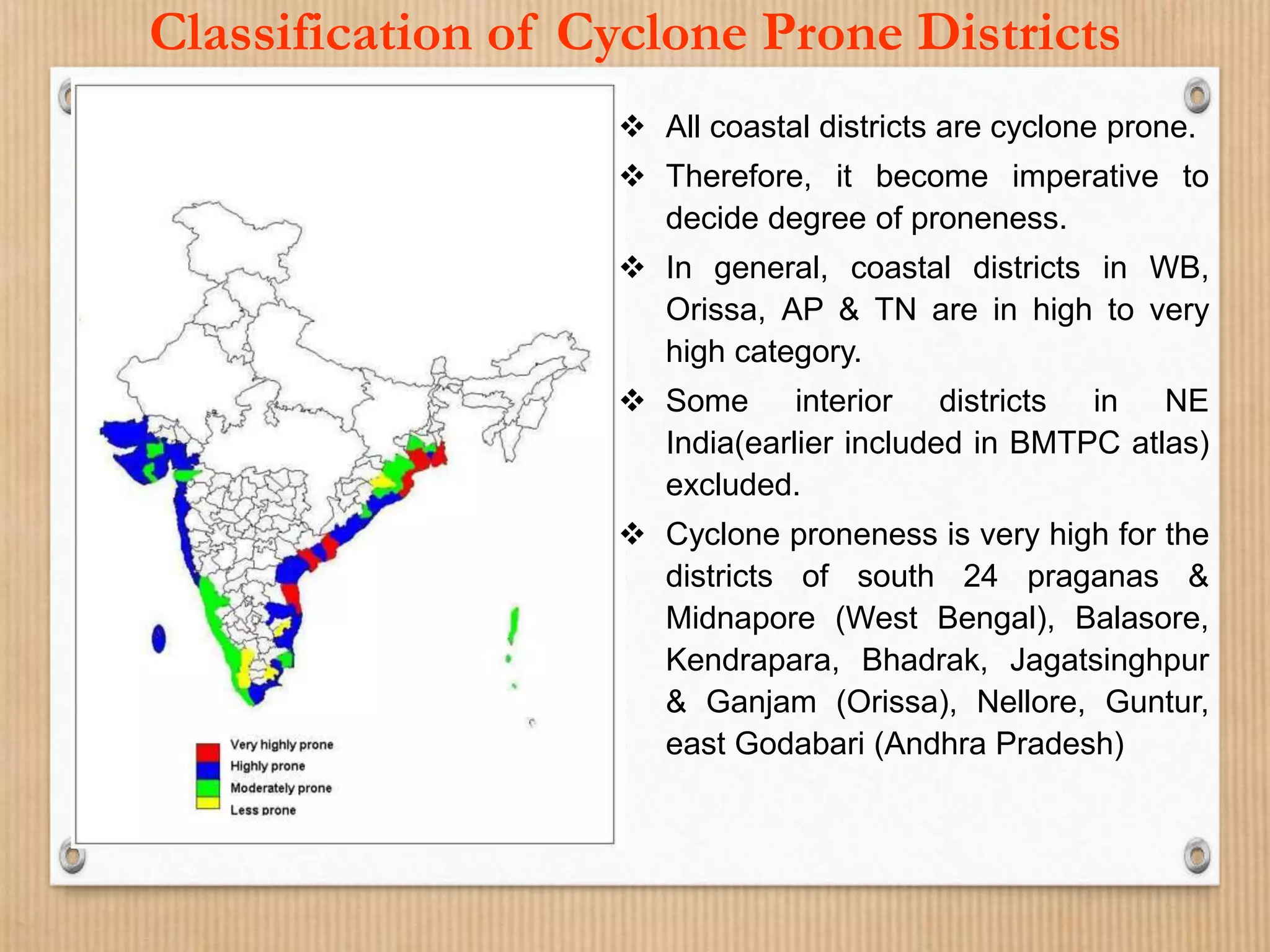 Classification of Cyclone Prone Districts

Very highly prone
Highly prone
Moderately prone
Less prone

❖ All coastal districts are cyclone prone.

❖ Therefore, it become imperative to decide degree of proneness.

❖ In general, coastal districts in WB, Orissa, AP & TN are in high to very high category.

❖ Some interior districts in NE India(earlier included in BMTPC atlas) excluded.

❖ Cyclone proneness is very high for the districts of south 24 praganas & Midnapore (West Bengal), Balasore, Kendrapara, Bhadrak, Jagatsinghpur & Ganjam (Orissa), Nellore, Guntur, east Godabari (Andhra Pradesh)